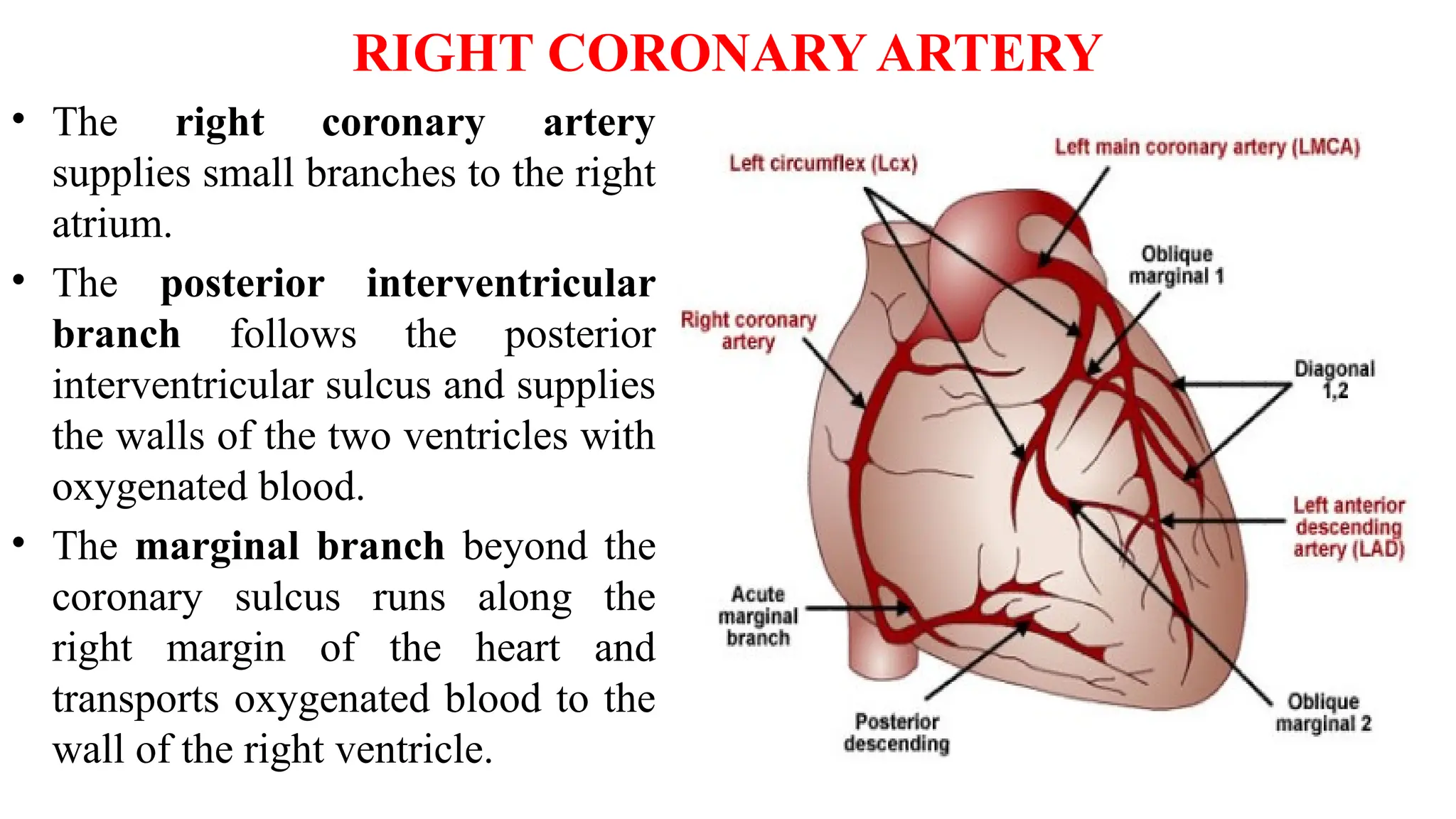 RIGHT CORONARY ARTERY

• The right coronary artery supplies small branches to the right atrium.

• The posterior interventricular branch follows the posterior interventricular sulcus and supplies the walls of the two ventricles with oxygenated blood.

• The marginal branch beyond the coronary sulcus runs along the right margin of the heart and transports oxygenated blood to the wall of the right ventricle.

Left circumflex (Lcx)
Left main coronary artery (LMCA)
Oblique marginal 1
Right coronary artery
Diagonal 1,2
Left anterior descending artery (LAD)
Acute marginal branch
Posterior descending
Oblique marginal 2